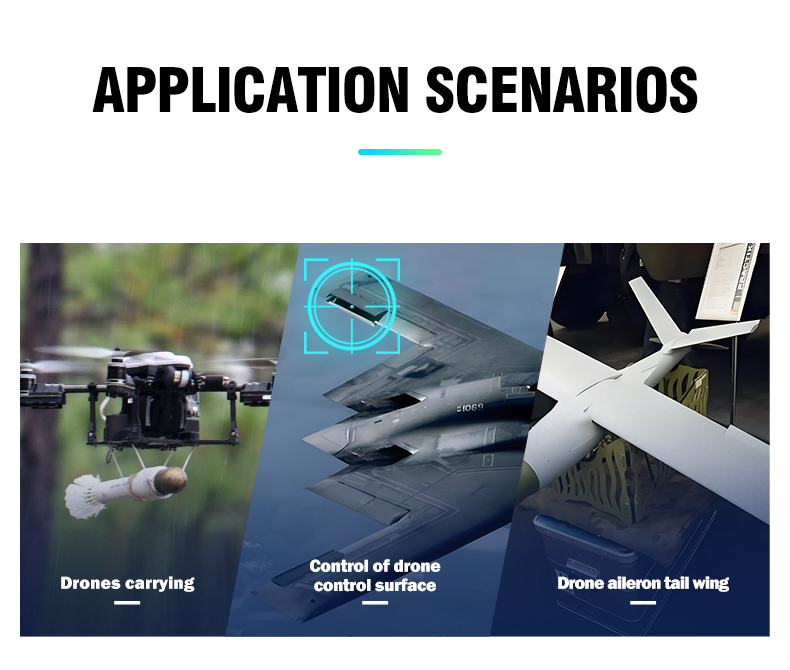 APPLICATION SCENARIOS

Drones carrying

Control of drone control surface

Drone aileron tail wing